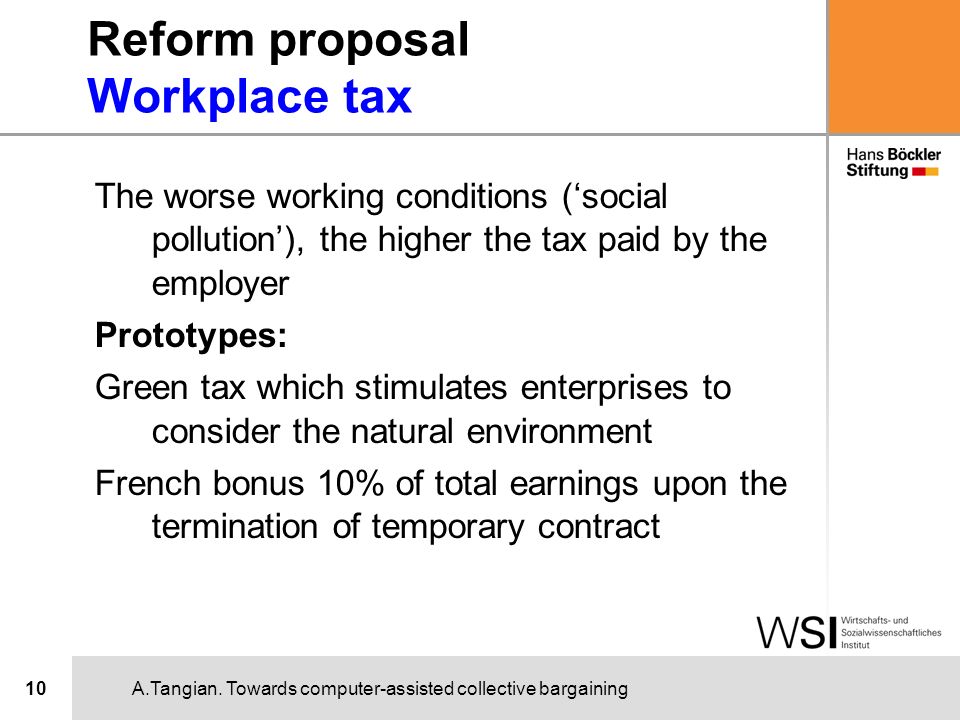 Reform proposal
Workplace tax

Hans Böckler Stiftung

The worse working conditions (‘social pollution’), the higher the tax paid by the employer

Prototypes:

Green tax which stimulates enterprises to consider the natural environment

French bonus 10% of total earnings upon the termination of temporary contract

WSI Wirtschafts- und Sozialwissenschaftliches Institut

10 A.Tangian. Towards computer-assisted collective bargaining